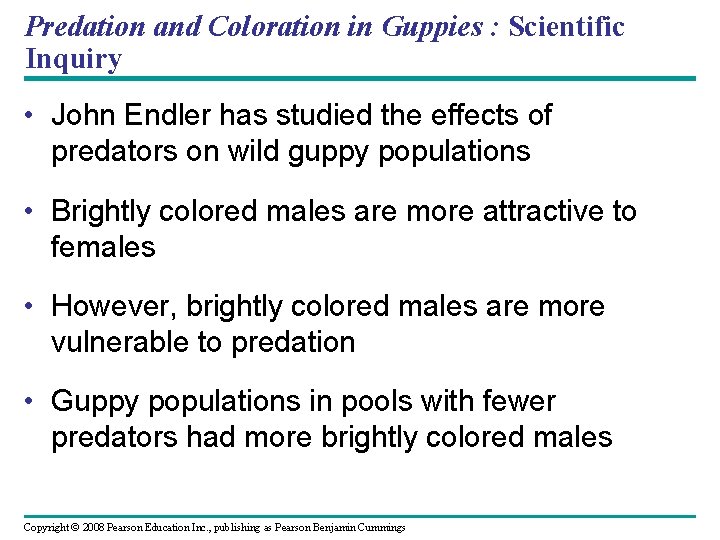 Predation and Coloration in Guppies : Scientific Inquiry

• John Endler has studied the effects of predators on wild guppy populations

• Brightly colored males are more attractive to females

• However, brightly colored males are more vulnerable to predation

• Guppy populations in pools with fewer predators had more brightly colored males

Copyright © 2008 Pearson Education Inc., publishing as Pearson Benjamin Cummings